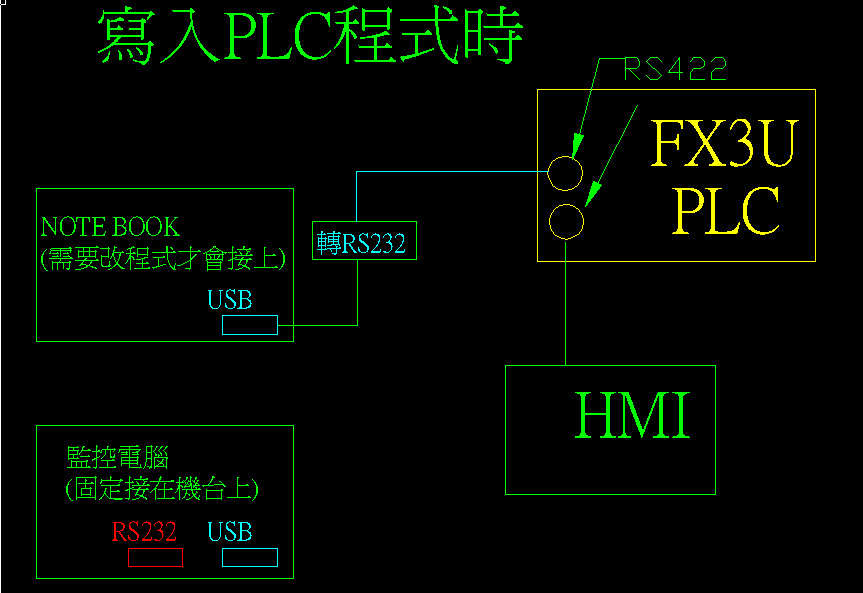 寫入PLC程式時

RS422

FX3U
PLC

NOTE BOOK
(需要改程式才會接上)

USB

轉RS232

HMI

監控電腦
(固定接在機台上)

RS232

USB